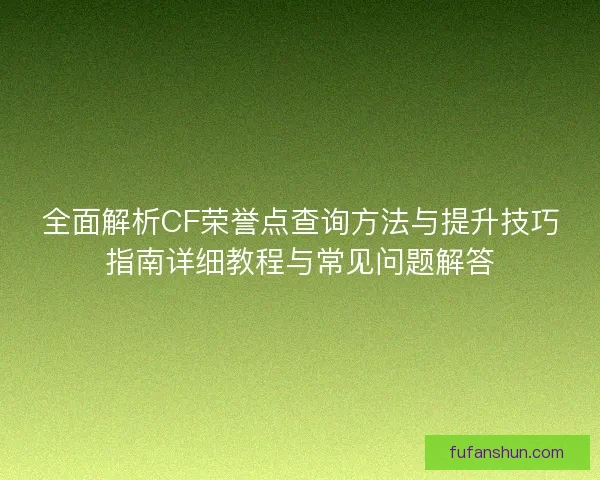 全面解析CF荣誉点查询方法与提升技巧指南详细教程与常见问题解答

fufanshun.com